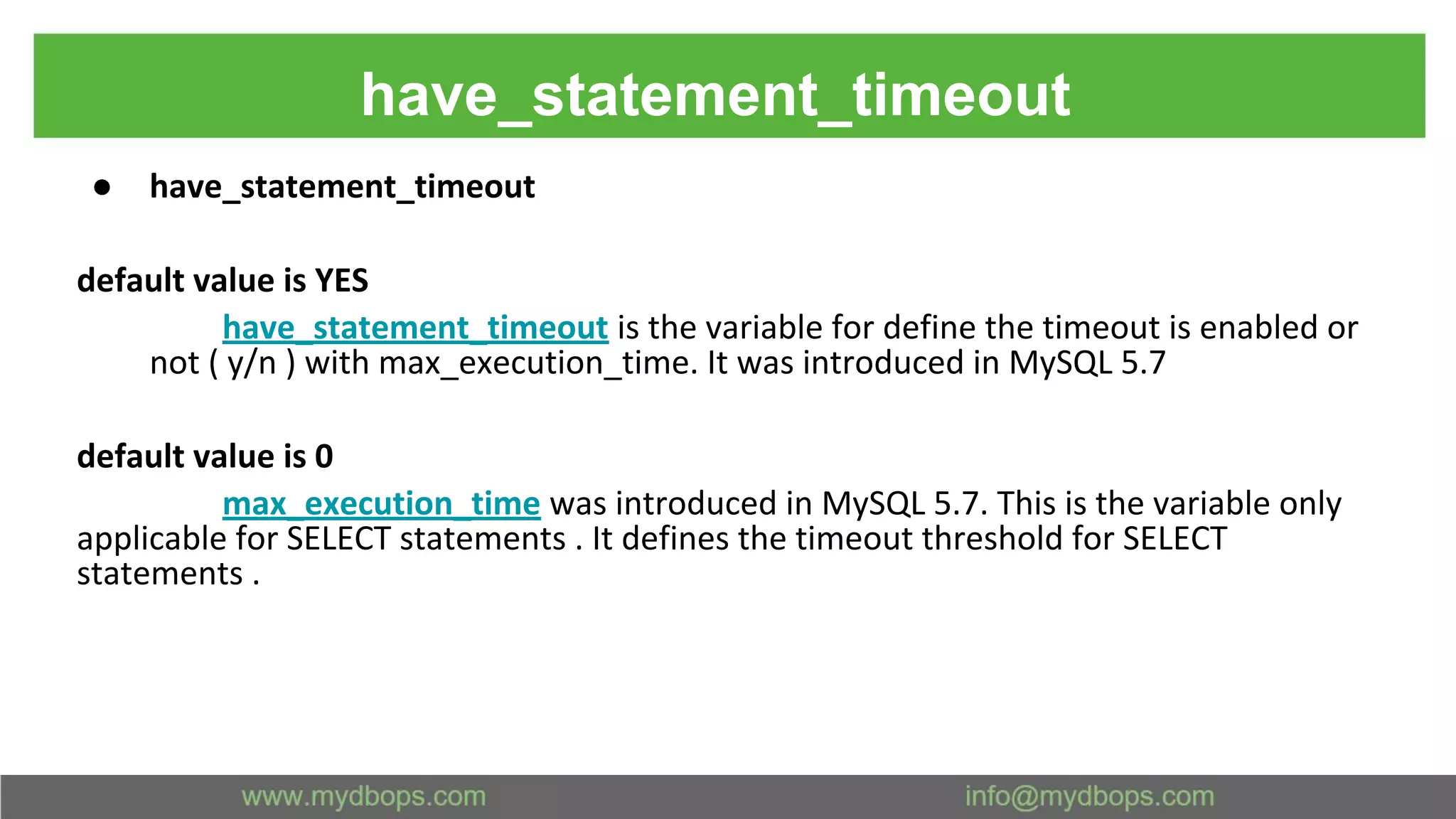 have_statement_timeout

● have_statement_timeout

default value is YES

have_statement_timeout is the variable for define the timeout is enabled or not ( y/n ) with max_execution_time. It was introduced in MySQL 5.7

default value is 0

max_execution_time was introduced in MySQL 5.7. This is the variable only applicable for SELECT statements . It defines the timeout threshold for SELECT statements .

www.mydbops.com info@mydbops.com